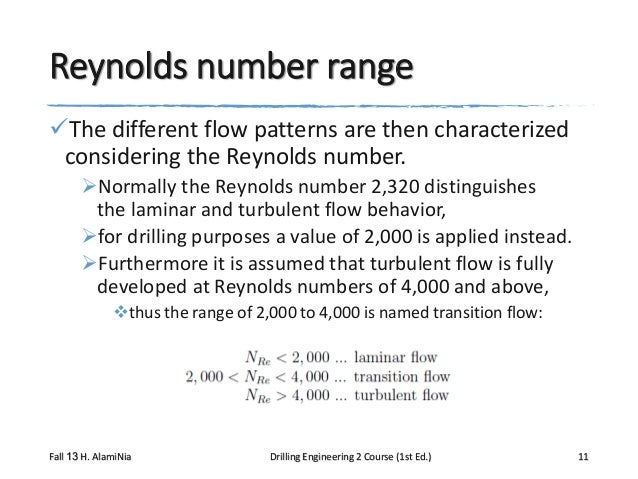 Reynolds number range

✓The different flow patterns are then characterized considering the Reynolds number.

➢Normally the Reynolds number 2,320 distinguishes the laminar and turbulent flow behavior,

➢for drilling purposes a value of 2,000 is applied instead.

➢Furthermore it is assumed that turbulent flow is fully developed at Reynolds numbers of 4,000 and above,

❖thus the range of 2,000 to 4,000 is named transition flow:

$N_{Re} < 2,000$ ... laminar flow
$2,000 < N_{Re} < 4,000$ ... transition flow
$N_{Re} > 4,000$ ... turbulent flow

Fall 13 H. AlamiNia

Drilling Engineering 2 Course (1st Ed.)

11